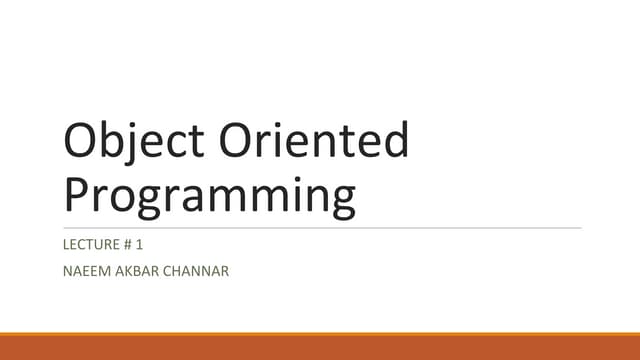 Object Oriented Programming

LECTURE # 1

NAEEM AKBAR CHANNAR